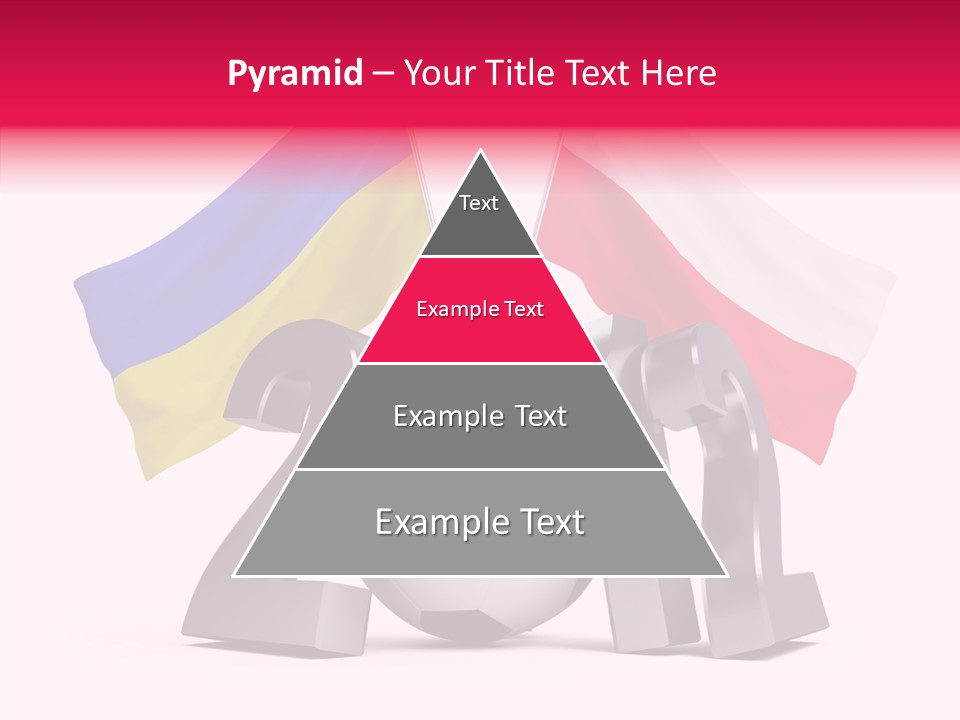 Pyramid – Your Title Text Here

Text

Example Text

Example Text

Example Text